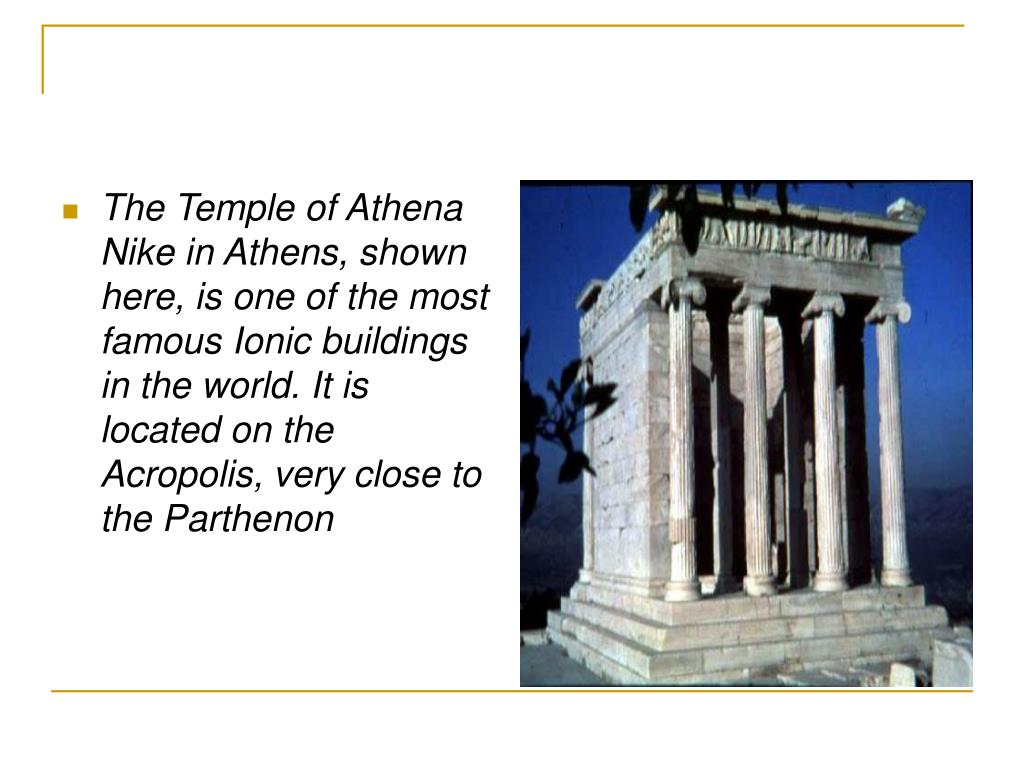 The Temple of Athena Nike in Athens, shown here, is one of the most famous Ionic buildings in the world. It is located on the Acropolis, very close to the Parthenon